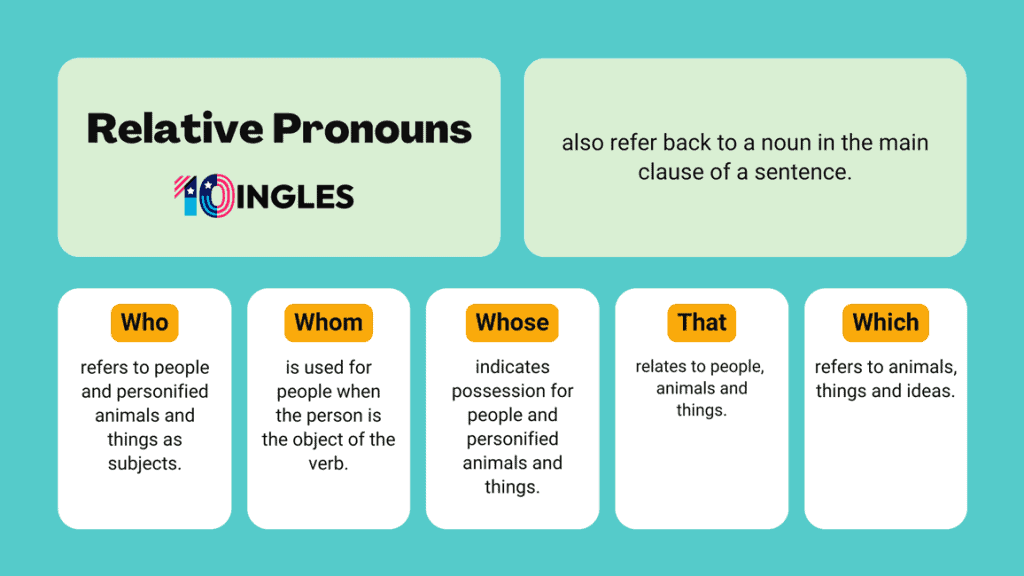 Relative Pronouns

10INGLES

also refer back to a noun in the main clause of a sentence.

Who

refers to people and personified animals and things as subjects.

Whom

is used for people when the person is the object of the verb.

Whose

indicates possession for people and personified animals and things.

That

relates to people, animals and things.

Which

refers to animals, things and ideas.